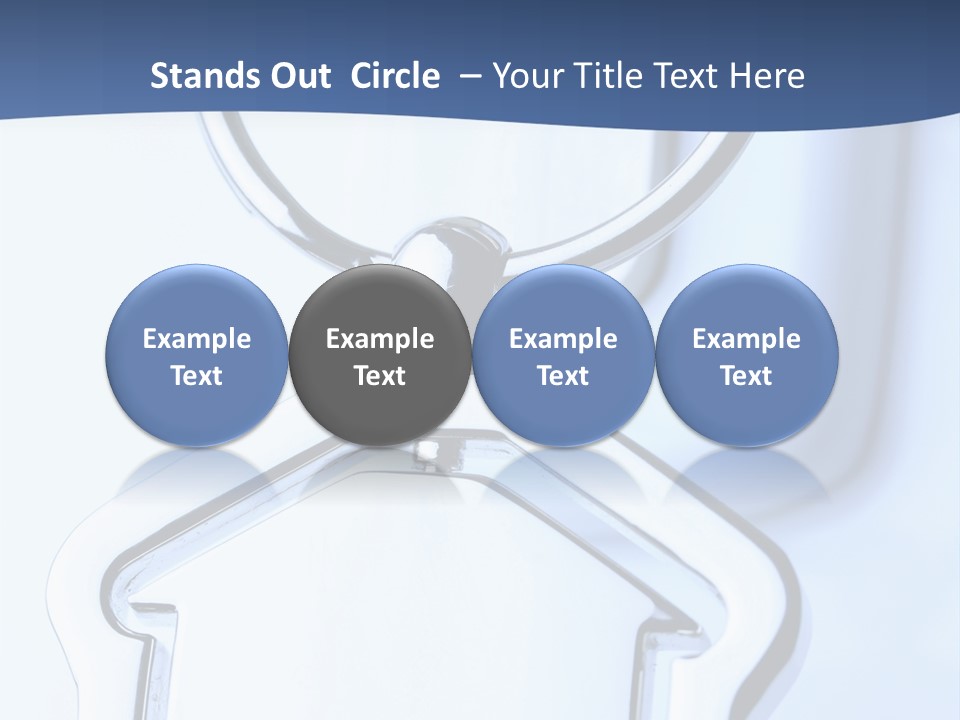 Stands Out Circle – Your Title Text Here

Example Text

Example Text

Example Text

Example Text